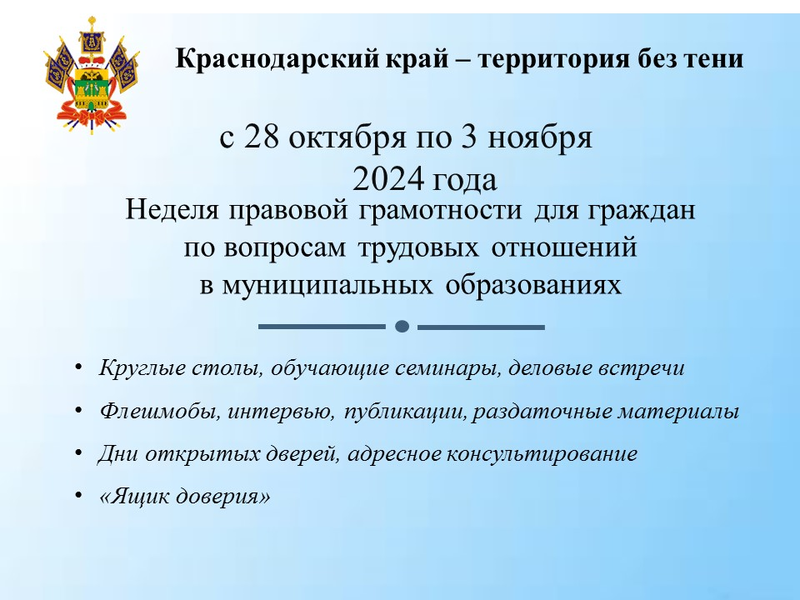 Краснодарский край – территория без тени

с 28 октября по 3 ноября 2024 года

Неделя правовой грамотности для граждан по вопросам трудовых отношений в муниципальных образованиях

• Круглые столы, обучающие семинары, деловые встречи
• Флешмобы, интервью, публикации, раздаточные материалы
• Дни открытых дверей, адресное консультирование
• «Ящик доверия»